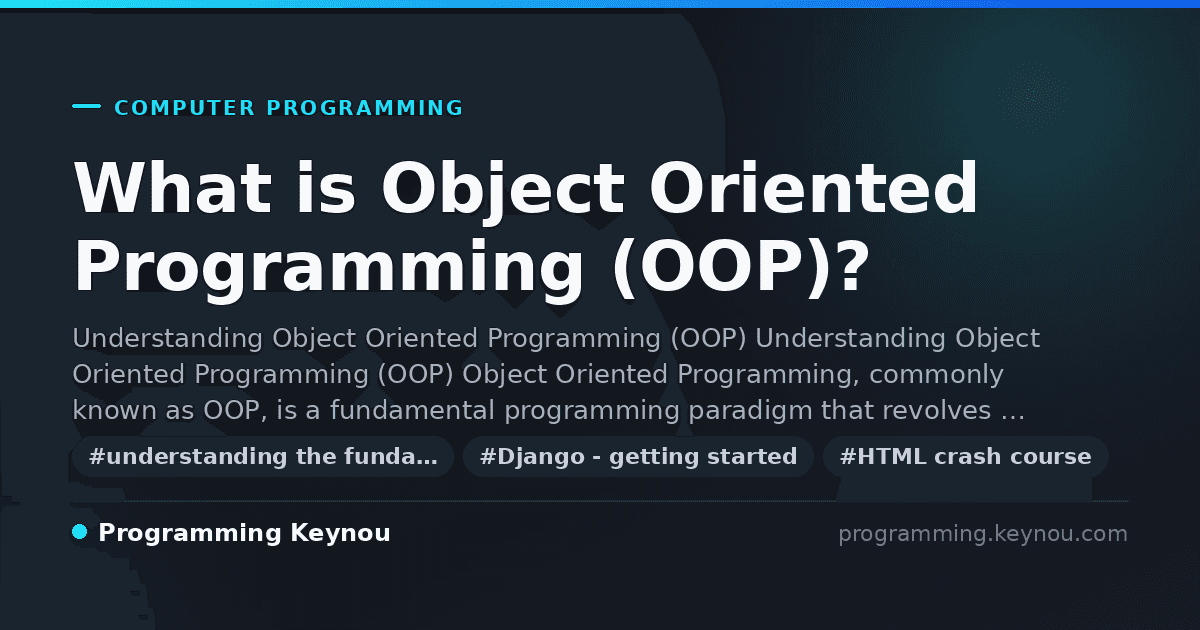 COMPUTER PROGRAMMING

What is Object Oriented Programming (OOP)?

Understanding Object Oriented Programming (OOP) Understanding Object Oriented Programming (OOP) Object Oriented Programming, commonly known as OOP, is a fundamental programming paradigm that revolves …

#understanding the funda… #Django - getting started #HTML crash course

Programming Keynou

programming.keynou.com